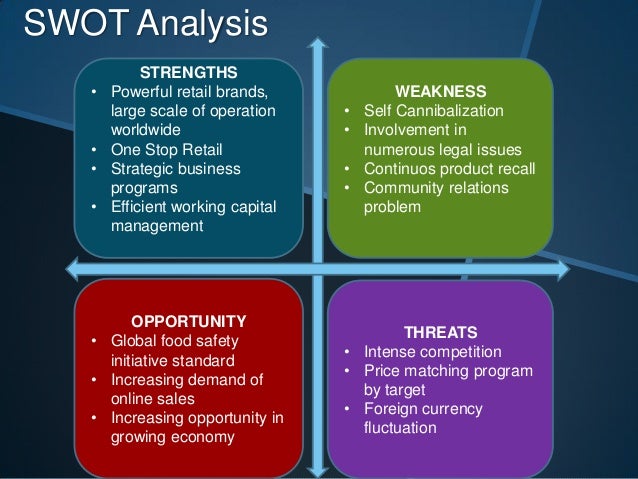 SWOT Analysis

STRENGTHS
• Powerful retail brands, large scale of operation worldwide
• One Stop Retail
• Strategic business programs
• Efficient working capital management

WEAKNESS
• Self Cannibalization
• Involvement in numerous legal issues
• Continuos product recall
• Community relations problem

OPPORTUNITY
• Global food safety initiative standard
• Increasing demand of online sales
• Increasing opportunity in growing economy

THREATS
• Intense competition
• Price matching program by target
• Foreign currency fluctuation